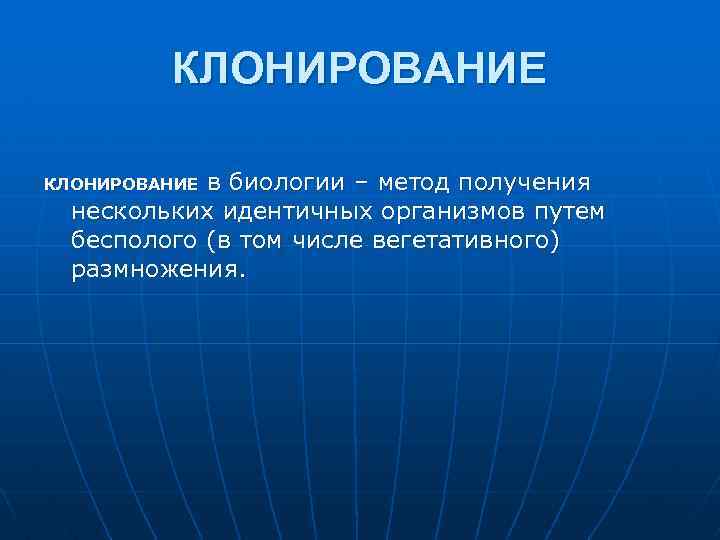 КЛОНИРОВАНИЕ

КЛОНИРОВАНИЕ в биологии – метод получения нескольких идентичных организмов путем бесполого (в том числе вегетативного) размножения.